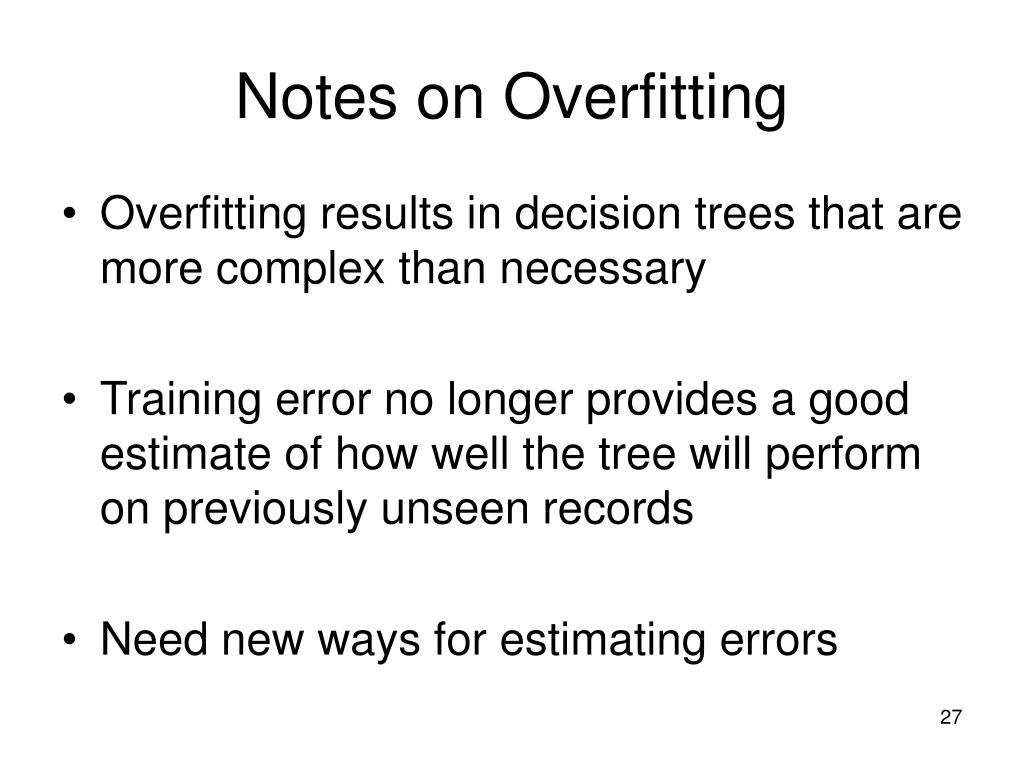 Notes on Overfitting

• Overfitting results in decision trees that are more complex than necessary

• Training error no longer provides a good estimate of how well the tree will perform on previously unseen records

• Need new ways for estimating errors

27